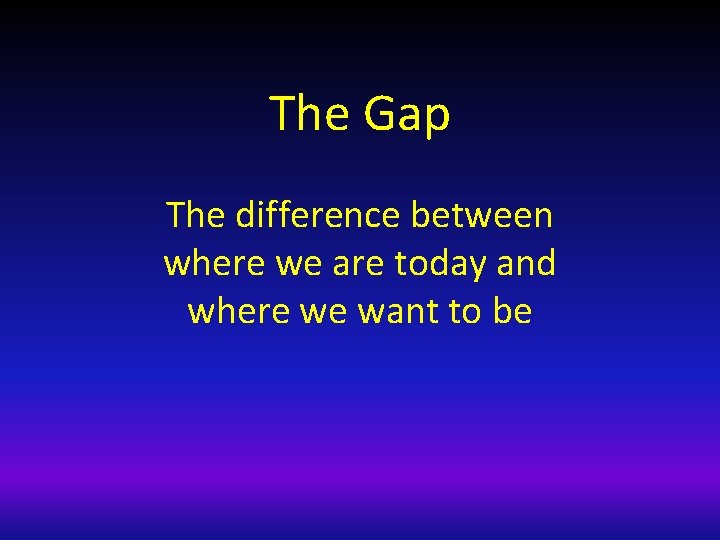 The Gap

The difference between where we are today and where we want to be